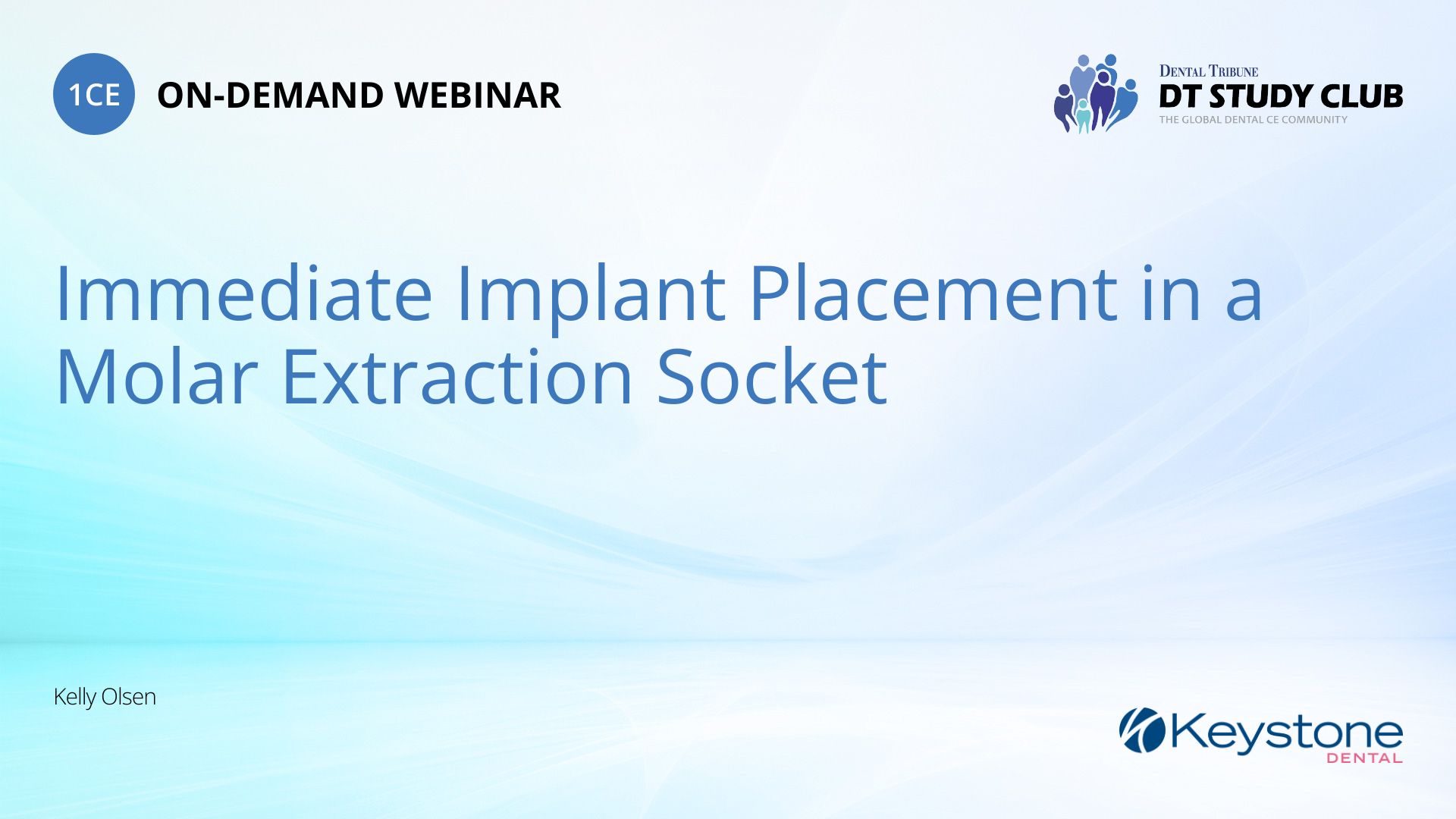 1CE ON-DEMAND WEBINAR

DENTAL TRIBUNE
DT STUDY CLUB
THE GLOBAL DENTAL CE COMMUNITY

Immediate Implant Placement in a Molar Extraction Socket

Kelly Olsen

Keystone
DENTAL